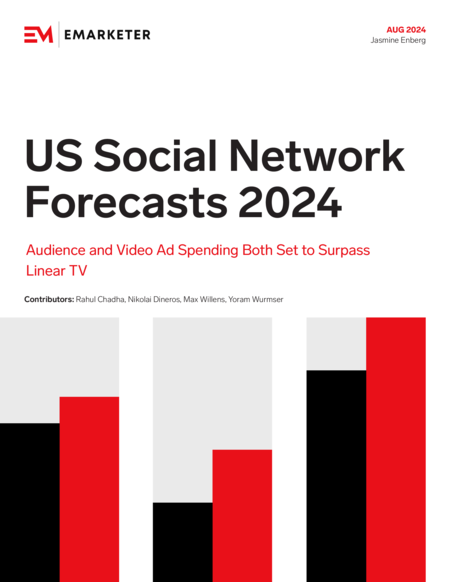 EM | EMARKETER

AUG 2024
Jasmine Enberg

US Social Network Forecasts 2024

Audience and Video Ad Spending Both Set to Surpass Linear TV

Contributors: Rahul Chadha, Nikolai Dineros, Max Willens, Yoram Wurmser